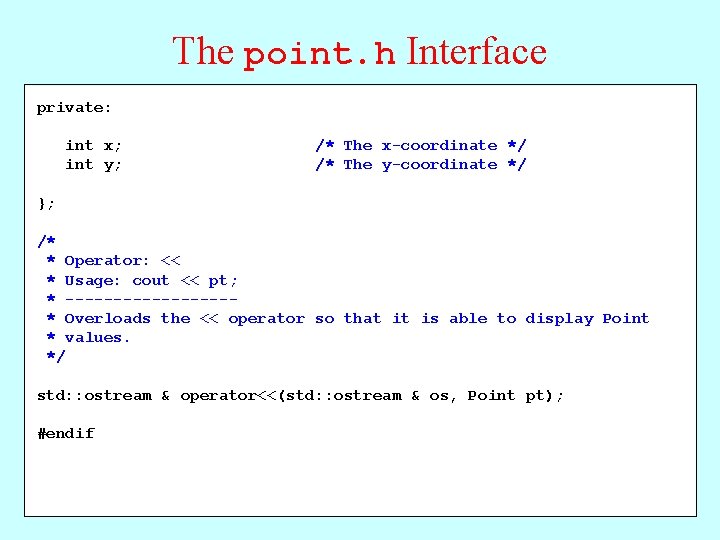 The point.h Interface

private:

int x; /* The x-coordinate */
int y; /* The y-coordinate */

};

/*
* Operator: <<
* Usage: cout << pt;
* ------------------
* Overloads the << operator so that it is able to display Point
* values.
*/

std::ostream & operator<<(std::ostream & os, Point pt);

#endif